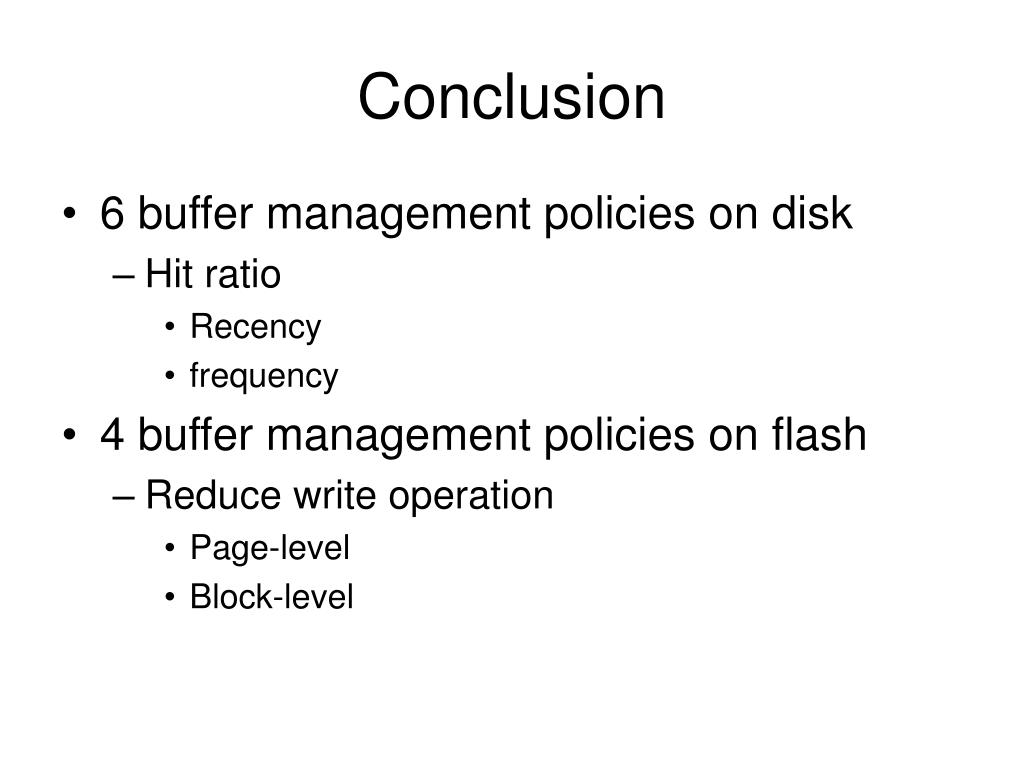 Conclusion

• 6 buffer management policies on disk
– Hit ratio
• Recency
• frequency
• 4 buffer management policies on flash
– Reduce write operation
• Page-level
• Block-level